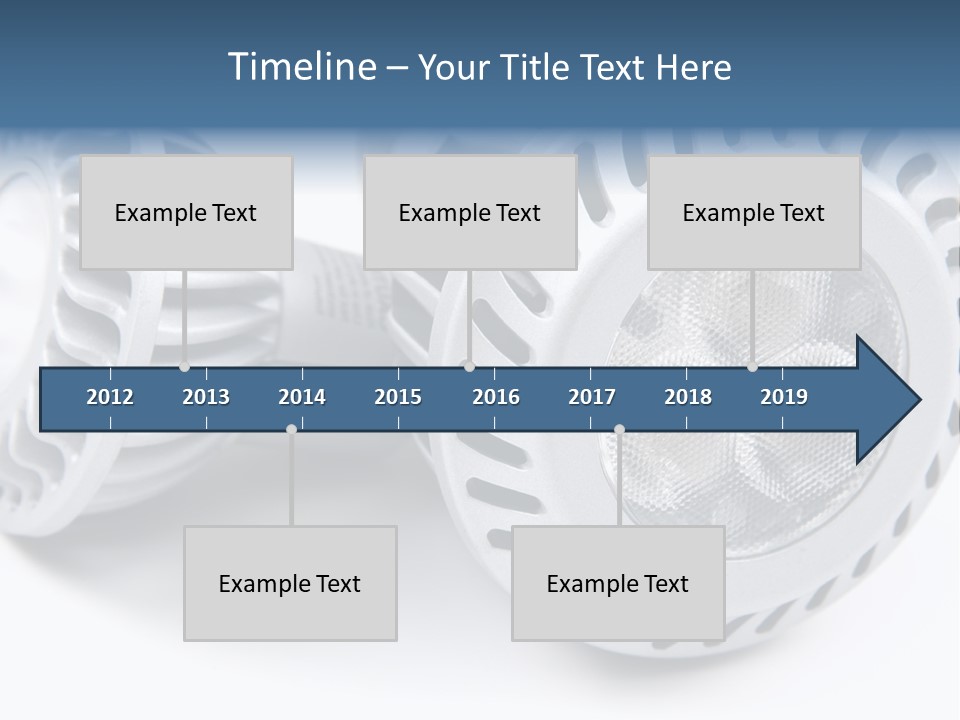 Timeline – Your Title Text Here

Example Text

Example Text

Example Text

2012 2013 2014 2015 2016 2017 2018 2019

Example Text

Example Text